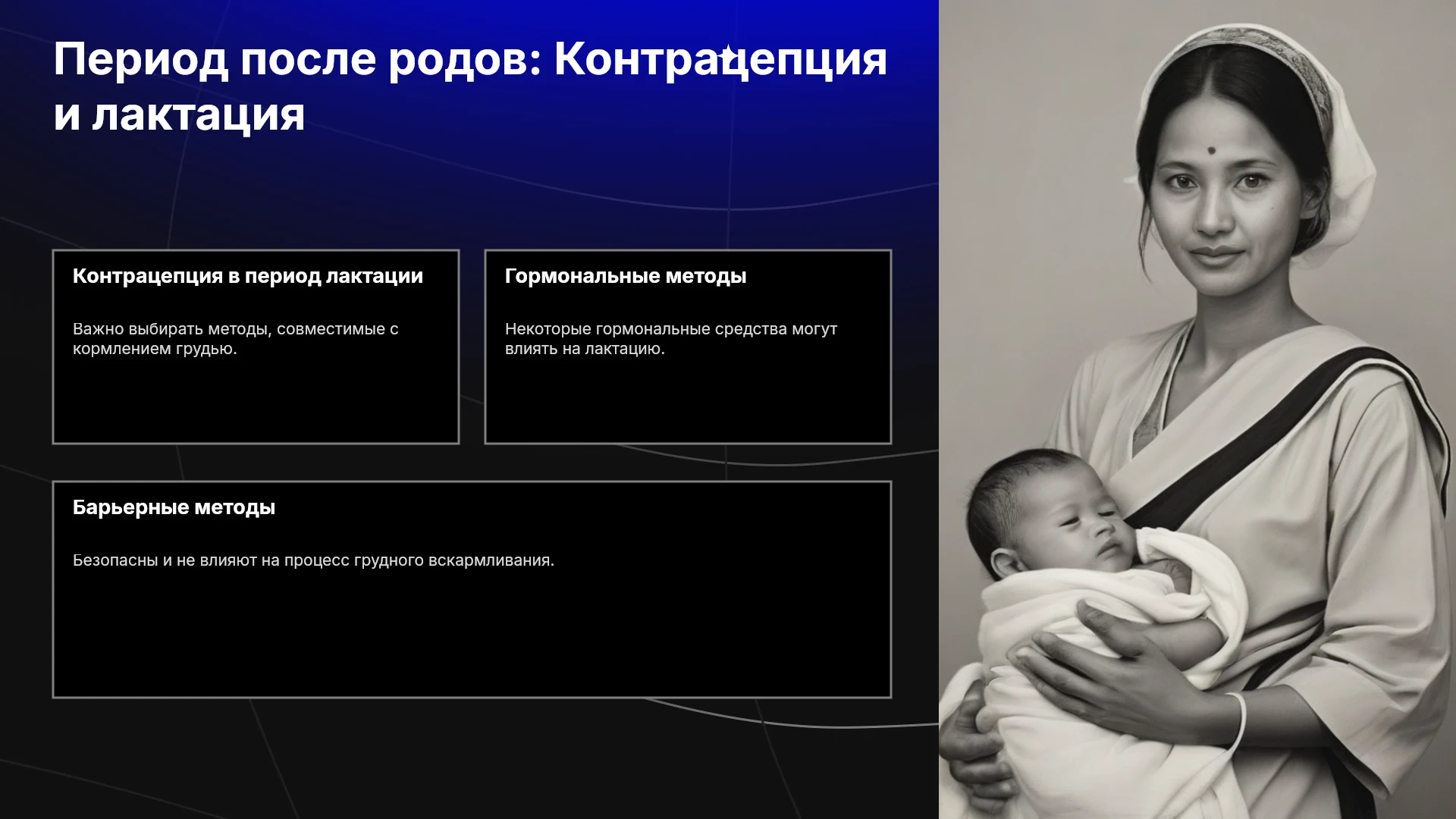 Период после родов: Контрацепция и лактация

Контрацепция в период лактации

Важно выбирать методы, совместимые с кормлением грудью.

Гормональные методы

Некоторые гормональные средства могут влиять на лактацию.

Барьерные методы

Безопасны и не влияют на процесс грудного вскармливания.